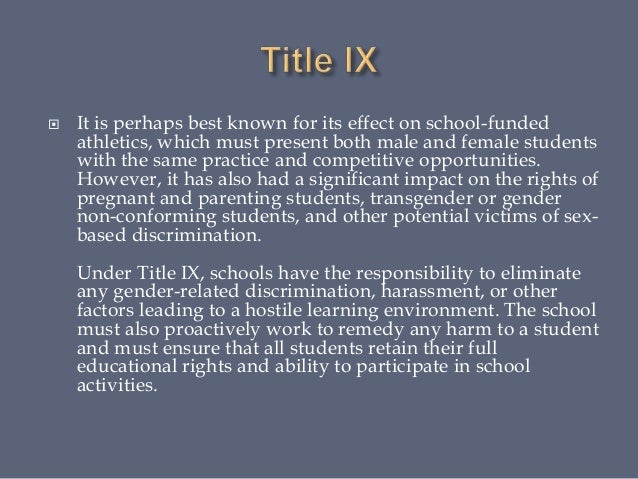 Title IX

It is perhaps best known for its effect on school-funded athletics, which must present both male and female students with the same practice and competitive opportunities. However, it has also had a significant impact on the rights of pregnant and parenting students, transgender or gender non-conforming students, and other potential victims of sex-based discrimination.

Under Title IX, schools have the responsibility to eliminate any gender-related discrimination, harassment, or other factors leading to a hostile learning environment. The school must also proactively work to remedy any harm to a student and must ensure that all students retain their full educational rights and ability to participate in school activities.